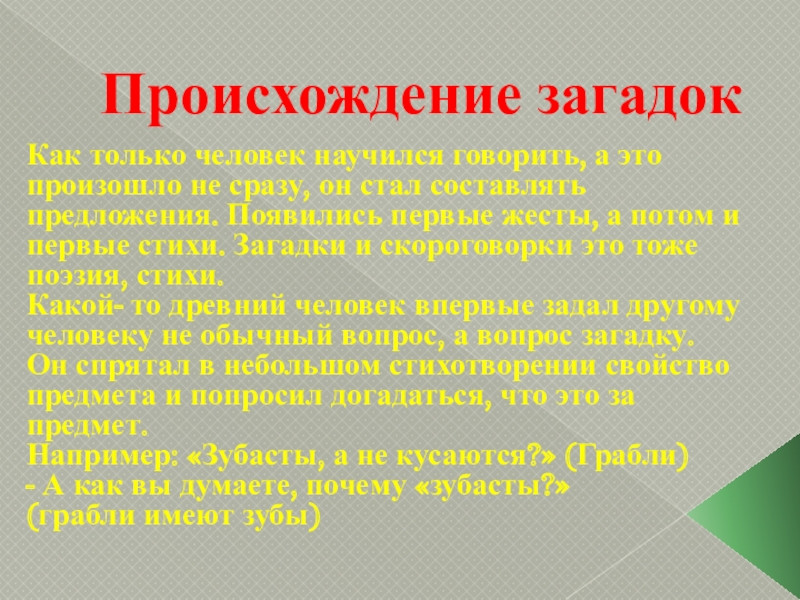 Происхождение загадок

Как только человек научился говорить, а это произошло не сразу, он стал составлять предложения. Появились первые жесты, а потом и первые стихи. Загадки и скороговорки это тоже поэзия, стихи.
Какой- то древний человек впервые задал другому человеку не обычный вопрос, а вопрос загадку.
Он спрятал в небольшом стихотворении свойство предмета и попросил догадаться, что это за предмет.
Например: «Зубасты, а не кусаются?» (Грабли)
- А как вы думаете, почему «зубасты?»
(грабли имеют зубы)